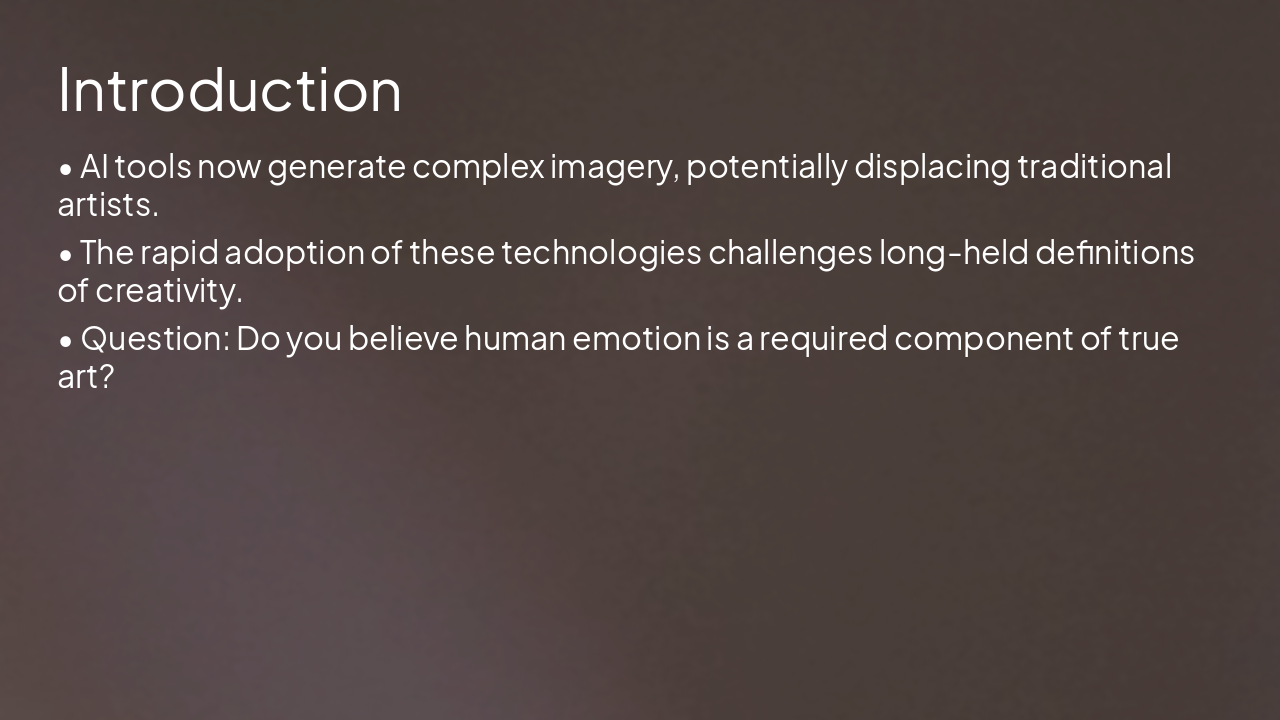 Introduction

• AI tools now generate complex imagery, potentially displacing traditional artists.

• The rapid adoption of these technologies challenges long-held definitions of creativity.

• Question: Do you believe human emotion is a required component of true art?